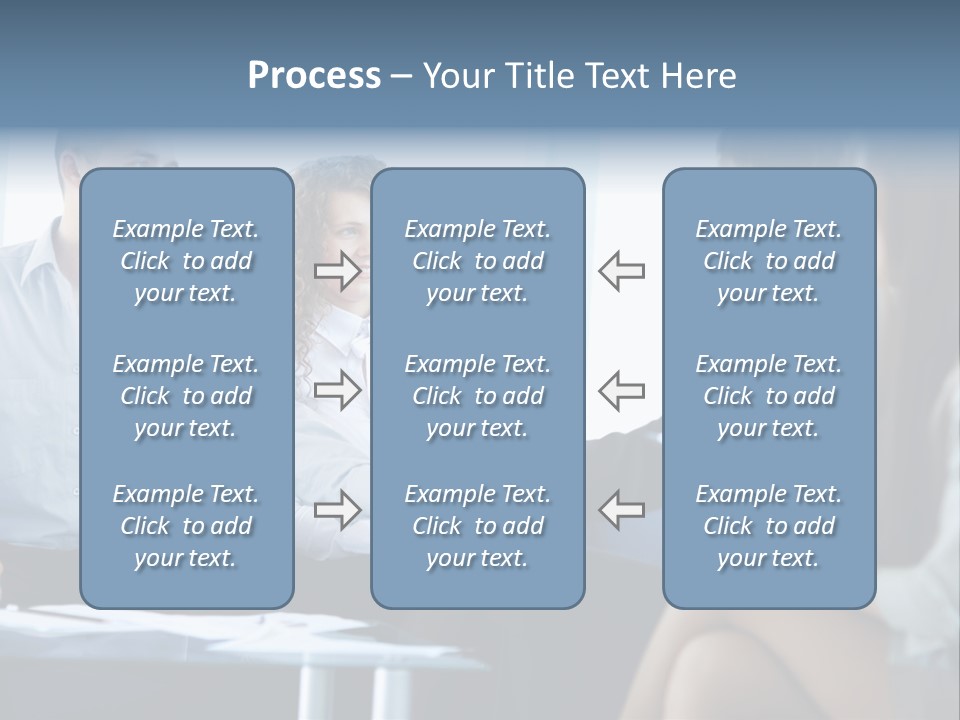 Process – Your Title Text Here

Example Text. Click to add your text.

Example Text. Click to add your text.

Example Text. Click to add your text.

Example Text. Click to add your text.

Example Text. Click to add your text.

Example Text. Click to add your text.

Example Text. Click to add your text.

Example Text. Click to add your text.

Example Text. Click to add your text.